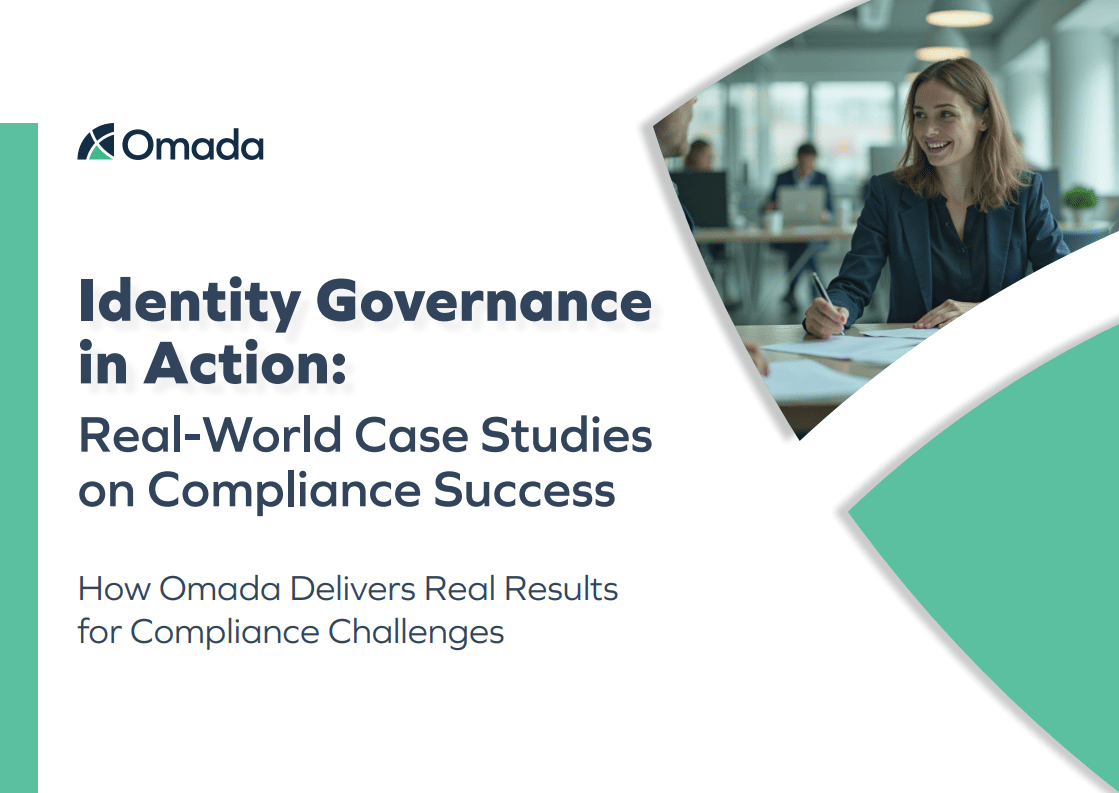 Omada

Identity Governance in Action:
Real-World Case Studies on Compliance Success

How Omada Delivers Real Results for Compliance Challenges